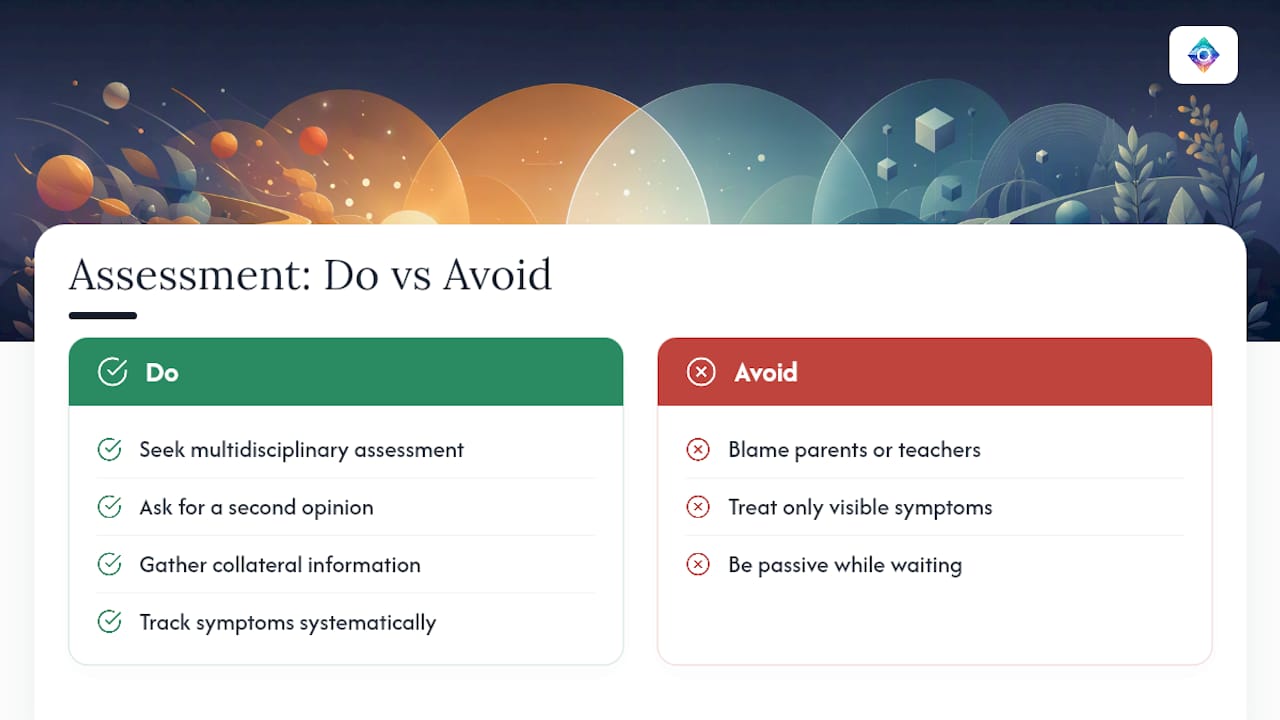 Assessment: Do vs Avoid

Do

Seek multidisciplinary assessment

Ask for a second opinion

Gather collateral information

Track symptoms systematically

Avoid

Blame parents or teachers

Treat only visible symptoms

Be passive while waiting